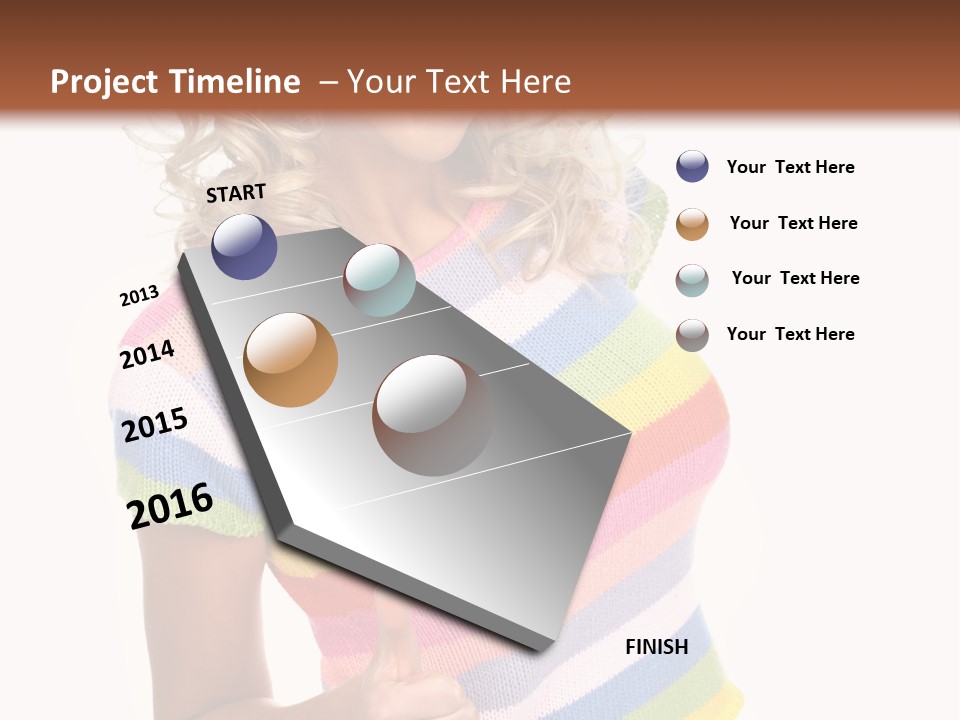 Project Timeline – Your Text Here

START

2013

2014

2015

2016

FINISH

Your Text Here

Your Text Here

Your Text Here

Your Text Here